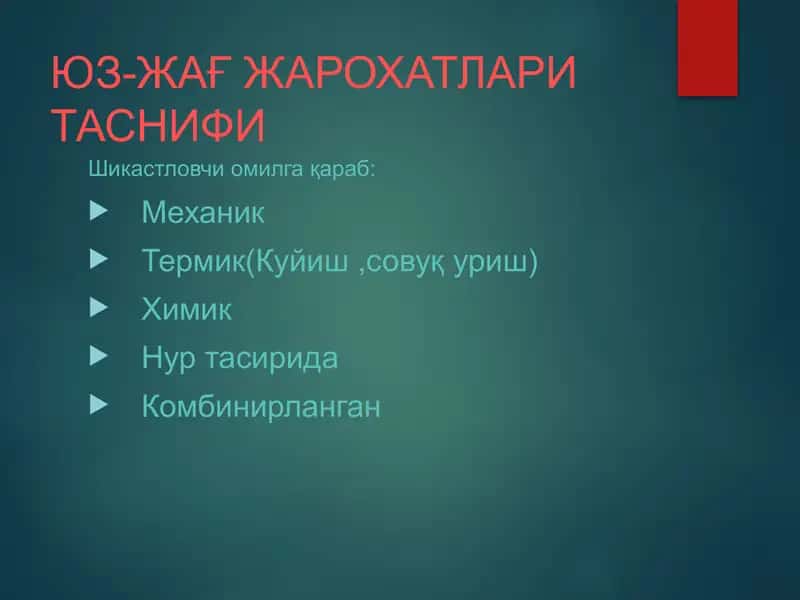 ЮЗ-ЖАҒ ЖАРОХАТЛАРИ ТАСНИФИ

Шикастловчи омилга қараб:

Механик

Термик(Куйиш ,совуқ уриш)

Химик

Нур тасирида

Комбинирланган